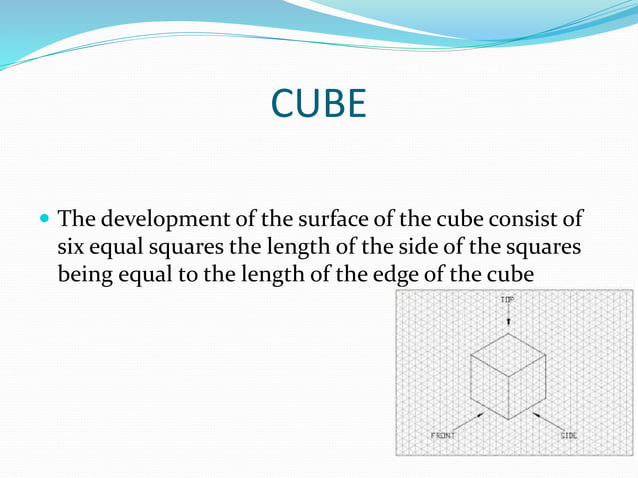 CUBE

The development of the surface of the cube consist of six equal squares the length of the side of the squares being equal to the length of the edge of the cube

TOP

FRONT

SIDE